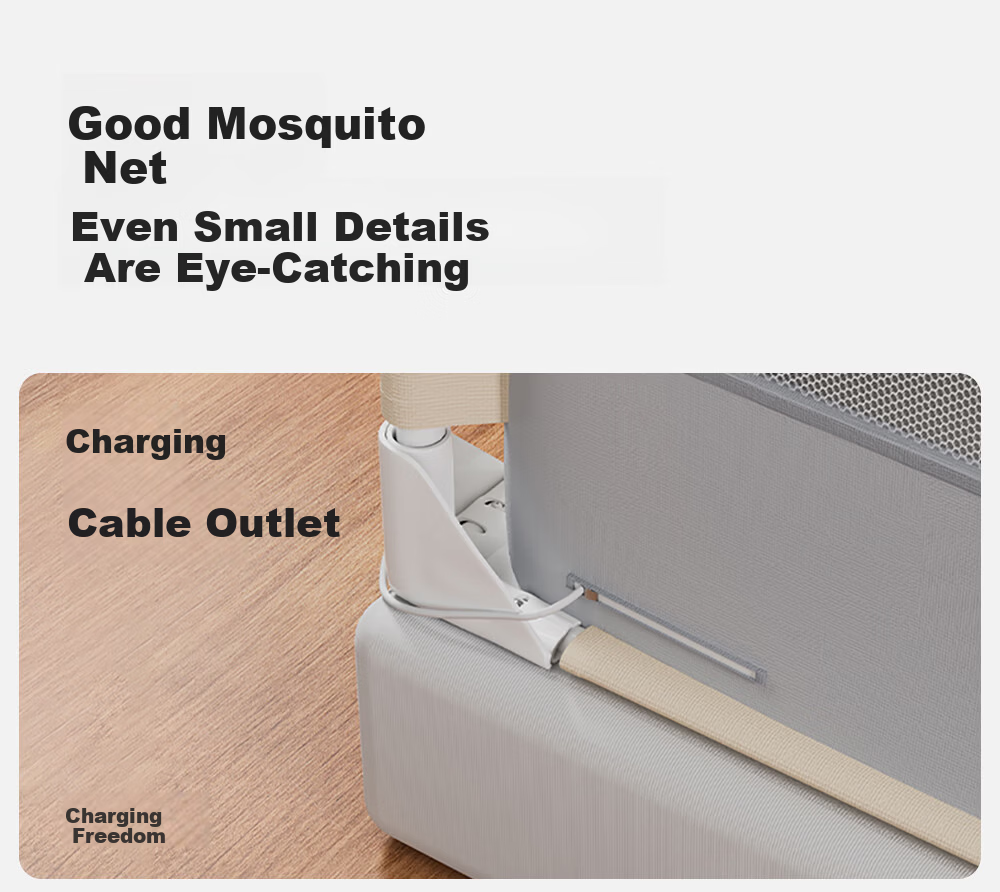 Good Mosquito Net

Even Small Details Are Eye-Catching

Charging

Cable Outlet

Charging Freedom